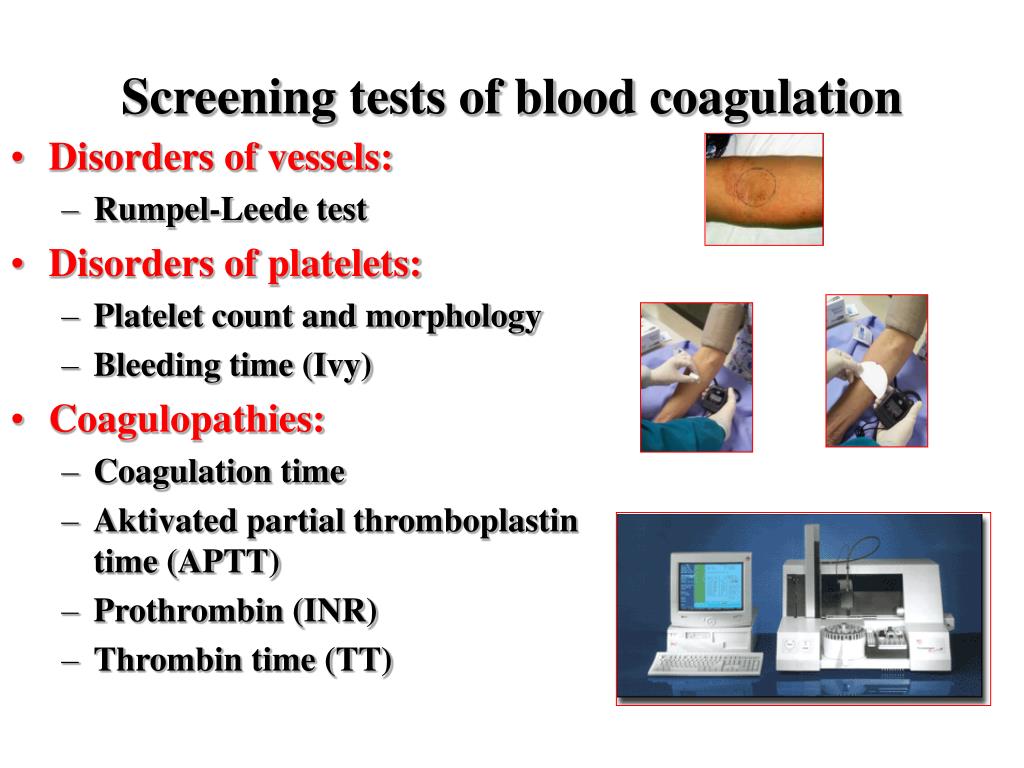 Screening tests of blood coagulation

• Disorders of vessels:
– Rumpel-Leede test
• Disorders of platelets:
– Platelet count and morphology
– Bleeding time (Ivy)
• Coagulopathies:
– Coagulation time
– Aktivated partial thromboplastin time (APTT)
– Prothrombin (INR)
– Thrombin time (TT)